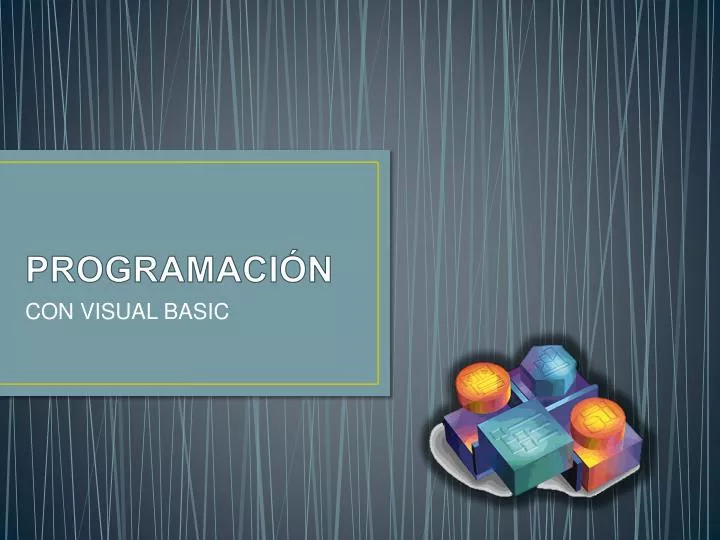 PROGRAMACIÓN

CON VISUAL BASIC